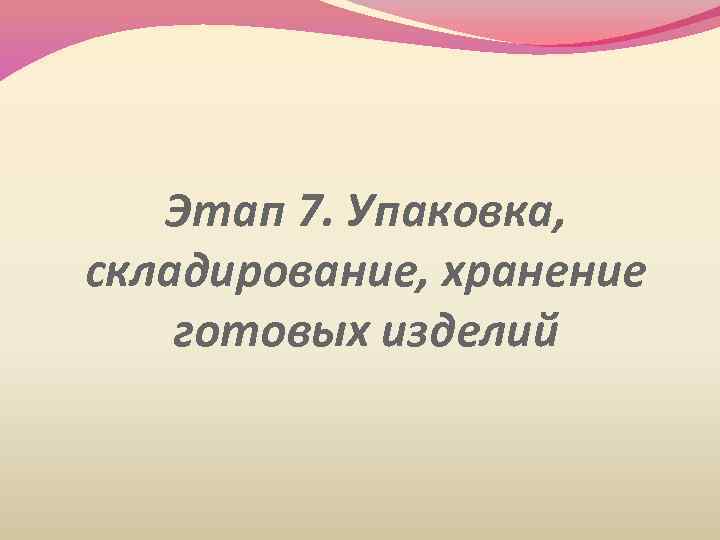 Этап 7. Упаковка, складирование, хранение готовых изделий